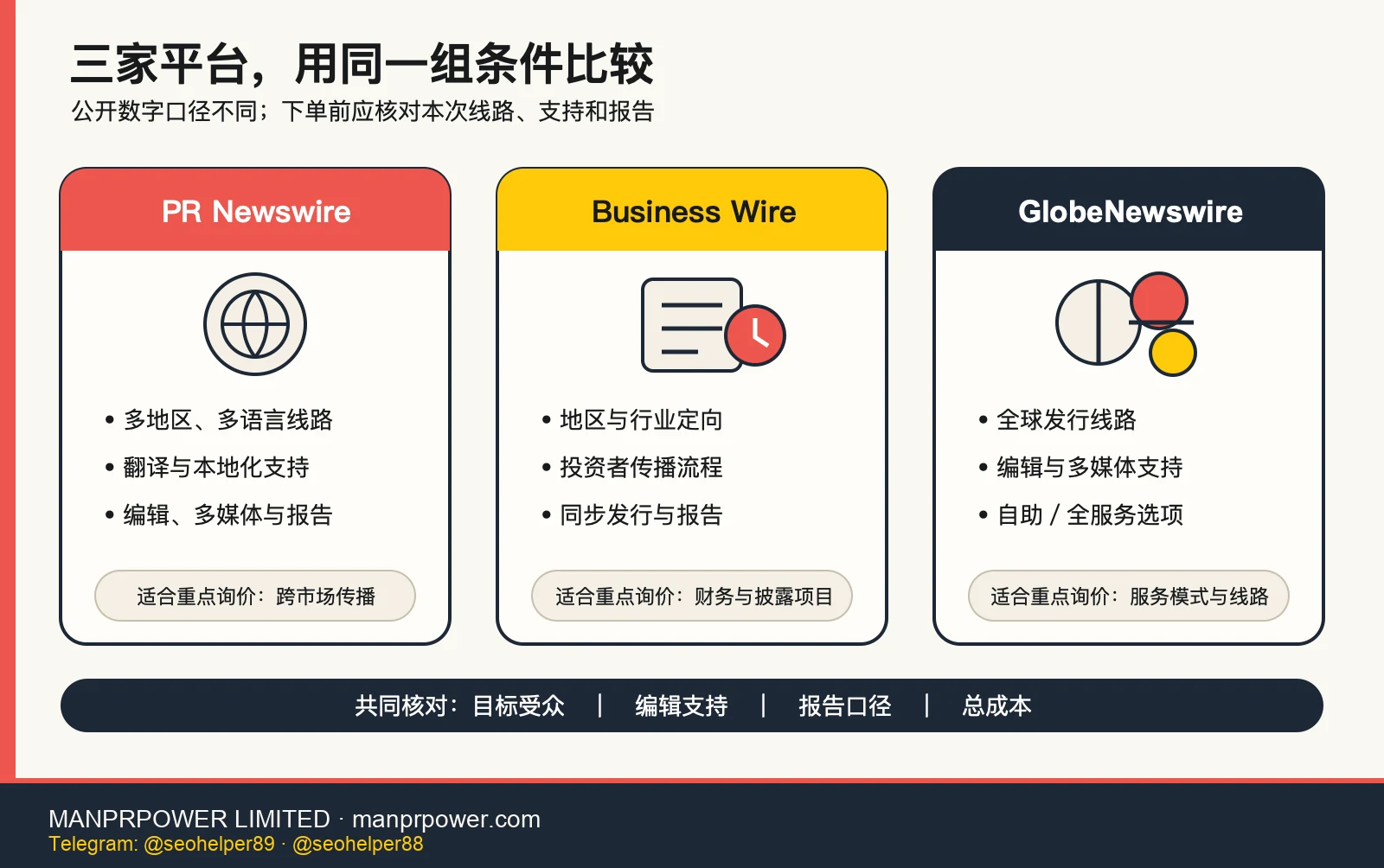 三家平台，用同一组条件比较
公开数字口径不同；下单前应核对本次线路、支持和报告

PR Newswire

• 多地区、多语言线路
• 翻译与本地化支持
• 编辑、多媒体与报告

适合重点询价：跨市场传播

Business Wire

• 地区与行业定向
• 投资者传播流程
• 同步发行与报告

适合重点询价：财务与披露项目

GlobeNewswire

• 全球发行线路
• 编辑与多媒体支持
• 自助 / 全服务选项

适合重点询价：服务模式与线路

共同核对：目标受众 | 编辑支持 | 报告口径 | 总成本

MANPRPOWER LIMITED · manprpower.com
Telegram: @seohelper89 · @seohelper88